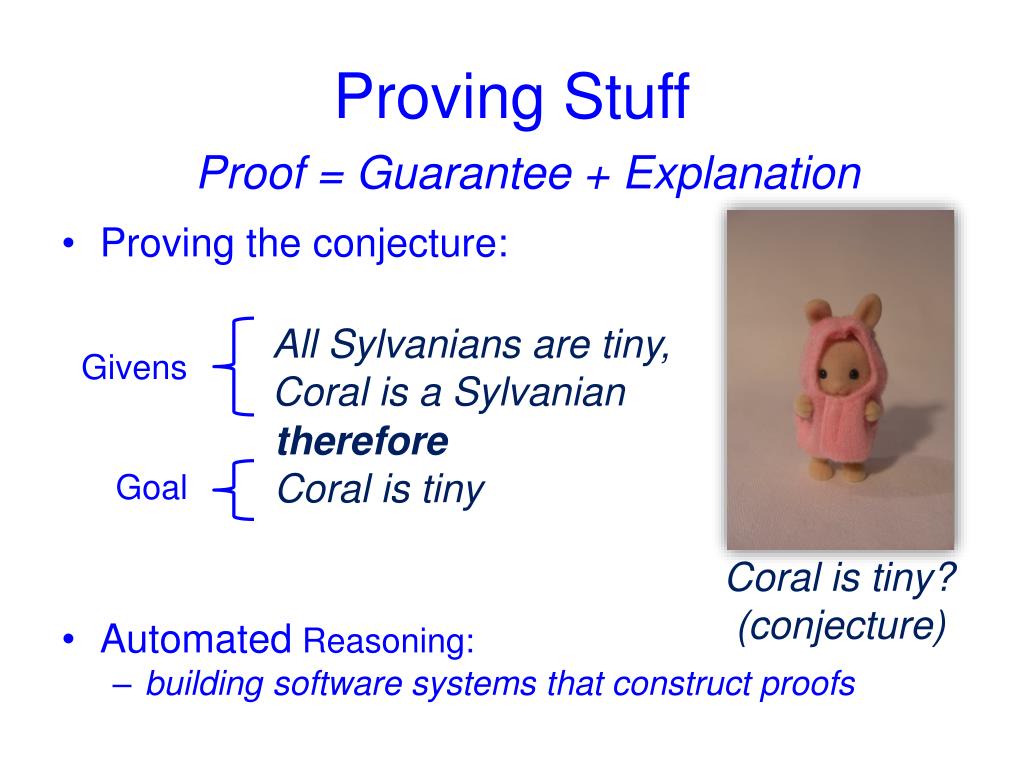 Proving Stuff

Proof = Guarantee + Explanation

• Proving the conjecture:

Givens
All Sylvanians are tiny,
Coral is a Sylvanian
therefore

Goal
Coral is tiny

Coral is tiny?
(conjecture)

• Automated Reasoning:
– building software systems that construct proofs